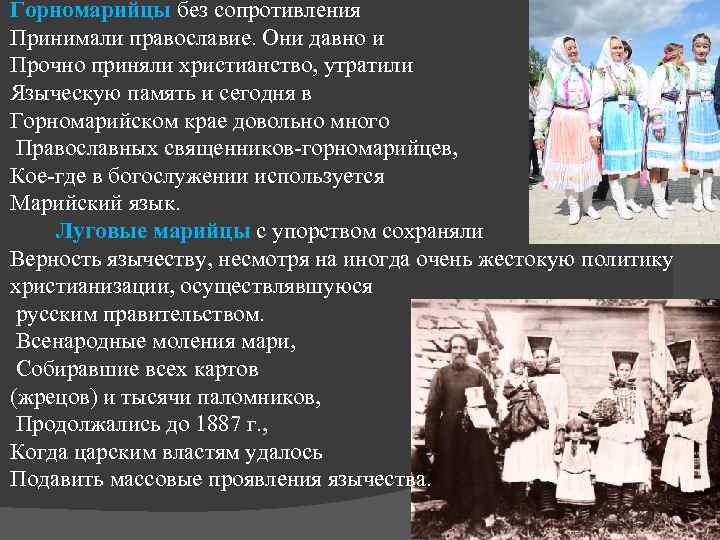 Горномарийцы без сопротивления Принимали православие. Они давно и Прочно приняли христианство, утратили Языческую память и сегодня в Горномарийском крае довольно много Православных священников-горномарийцев, Кое-где в богослужении используется Марийский язык.

Луговые марийцы с упорством сохраняли Верность язычеству, несмотря на иногда очень жестокую политику христианизации, осуществлявшуюся русским правительством. Всенародные моления мари, Собиравшие всех картов (жрецов) и тысячи паломников, Продолжались до 1887 г., Когда царским властям удалось Подавить массовые проявления язычества.